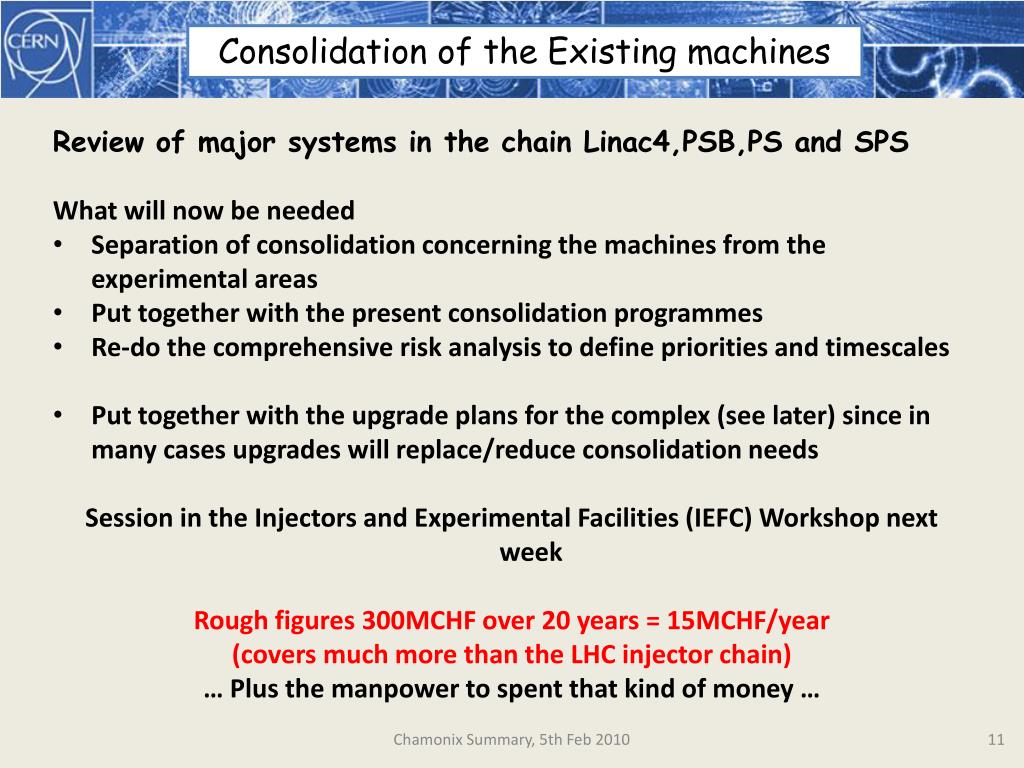 CERN

Consolidation of the Existing machines

Review of major systems in the chain Linac4,PSB,PS and SPS

What will now be needed
• Separation of consolidation concerning the machines from the experimental areas
• Put together with the present consolidation programmes
• Re-do the comprehensive risk analysis to define priorities and timescales

• Put together with the upgrade plans for the complex (see later) since in many cases upgrades will replace/reduce consolidation needs

Session in the Injectors and Experimental Facilities (IEFC) Workshop next week

Rough figures 300MCHF over 20 years = 15MCHF/year
(covers much more than the LHC injector chain)
… Plus the manpower to spent that kind of money …

Chamonix Summary, 5th Feb 2010

11